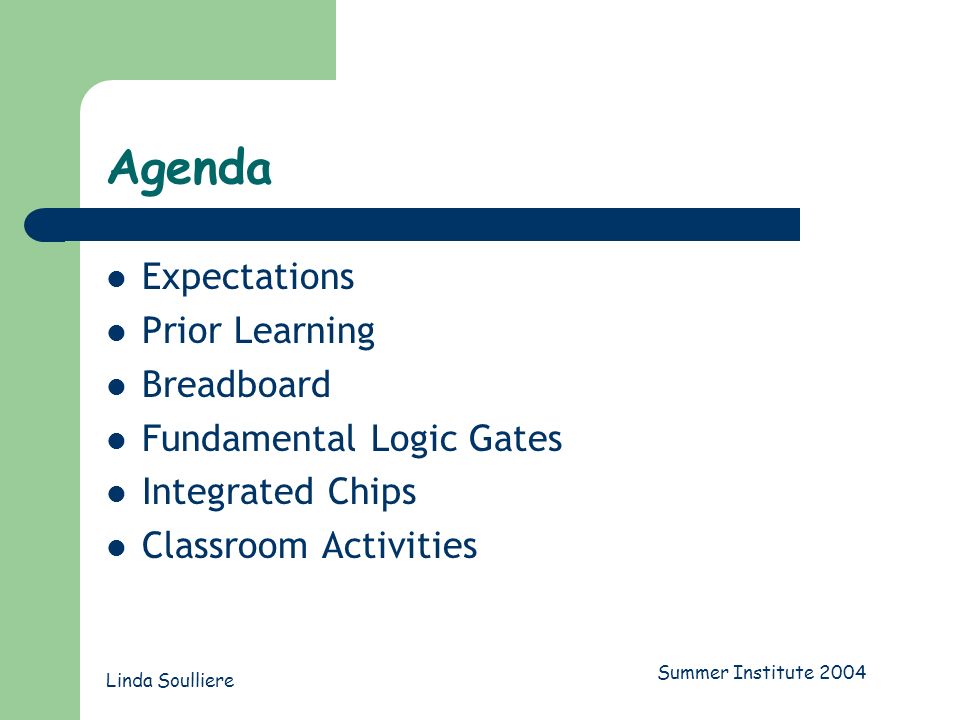 Agenda

- Expectations
- Prior Learning
- Breadboard
- Fundamental Logic Gates
- Integrated Chips
- Classroom Activities

Linda Soulliere

Summer Institute 2004